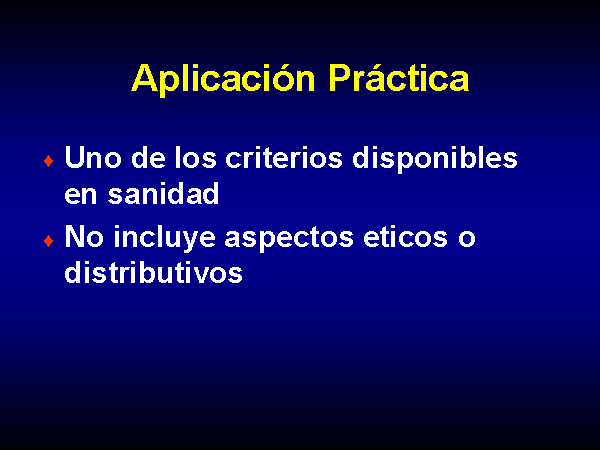 Aplicación Práctica

♦ Uno de los criterios disponibles en sanidad

♦ No incluye aspectos eticos o distributivos